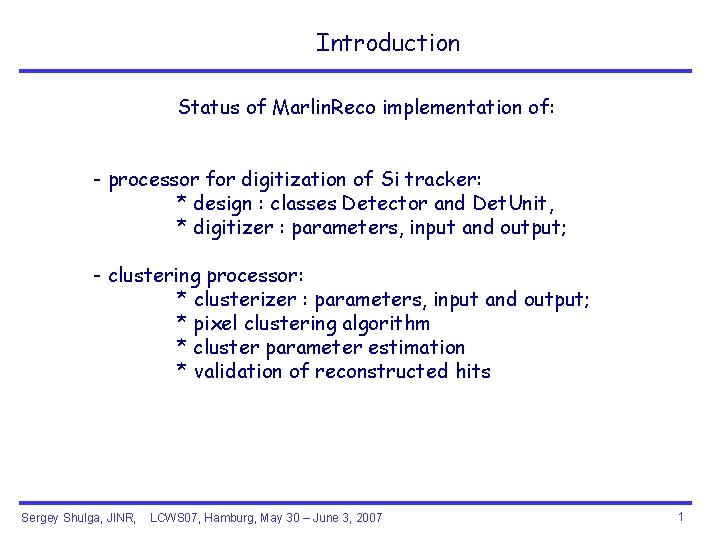 Introduction

Status of MarlinReco implementation of:

- processor for digitization of Si tracker:
* design : classes Detector and DetUnit,
* digitizer : parameters, input and output;

- clustering processor:
* clusterizer : parameters, input and output;
* pixel clustering algorithm
* cluster parameter estimation
* validation of reconstructed hits

Sergey Shulga, JINR, LCWS07, Hamburg, May 30 – June 3, 2007

1